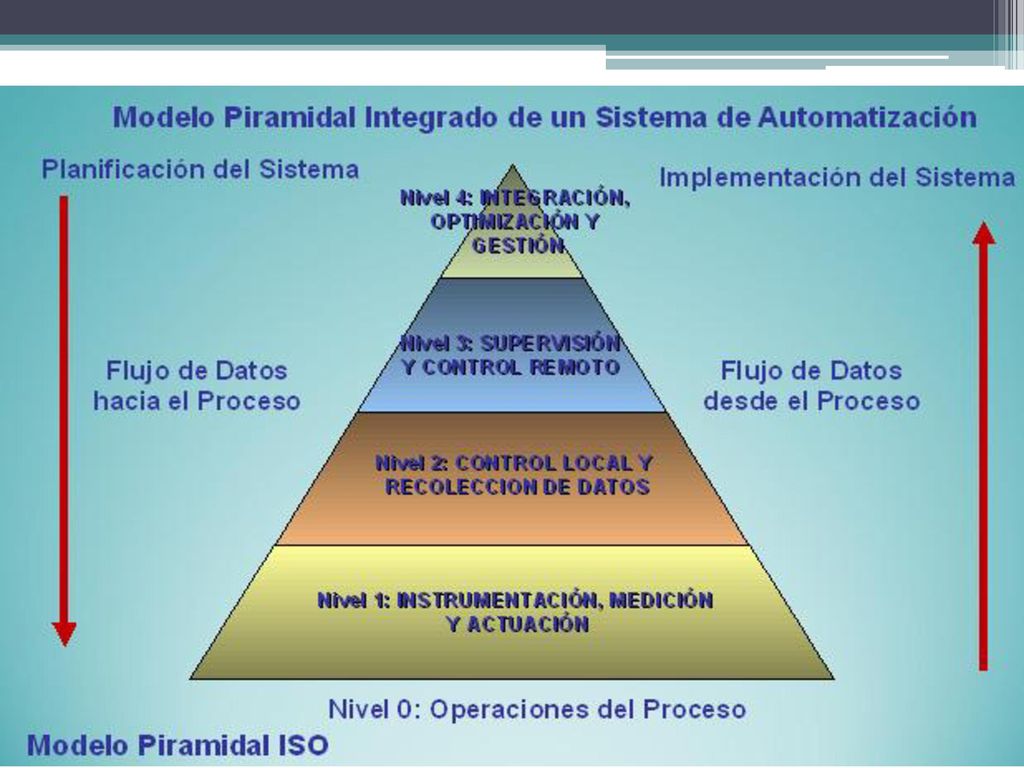 Modelo Piramidal Integrado de un Sistema de Automatización

Planificación del Sistema

Implementación del Sistema

Nivel 4: INTEGRACIÓN, OPTIMIZACIÓN Y GESTIÓN

Nivel 3: SUPERVISIÓN Y CONTROL REMOTO

Flujo de Datos hacia el Proceso

Flujo de Datos desde el Proceso

Nivel 2: CONTROL LOCAL Y RECOLECCION DE DATOS

Nivel 1: INSTRUMENTACIÓN, MEDICIÓN Y ACTUACIÓN

Nivel 0: Operaciones del Proceso

Modelo Piramidal ISO